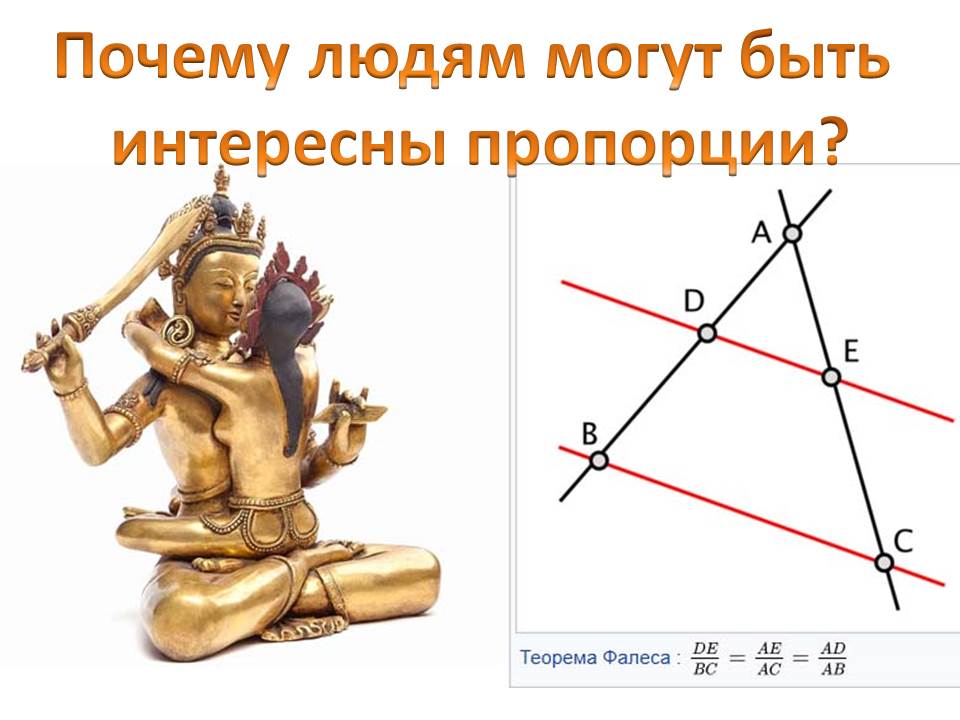 Почему людям могут быть интересны пропорции?

A
D
E
B
C

Теорема Фалеса : $\frac{DE}{BC} = \frac{AE}{AC} = \frac{AD}{AB}$